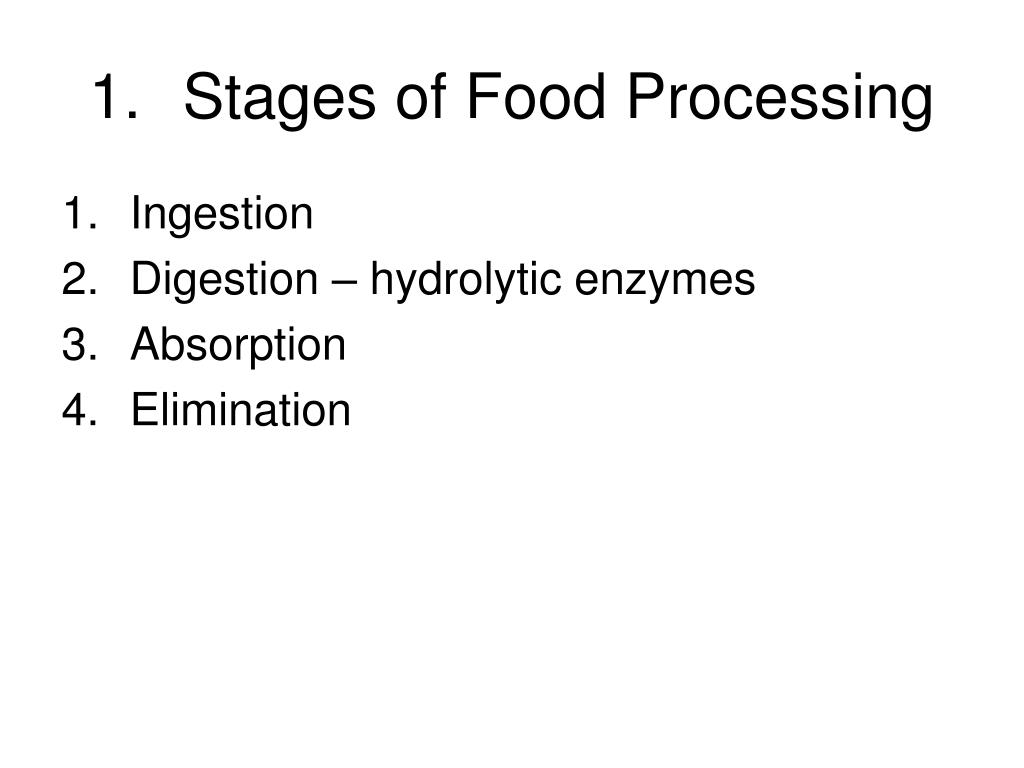 1. Stages of Food Processing

1. Ingestion
2. Digestion – hydrolytic enzymes
3. Absorption
4. Elimination